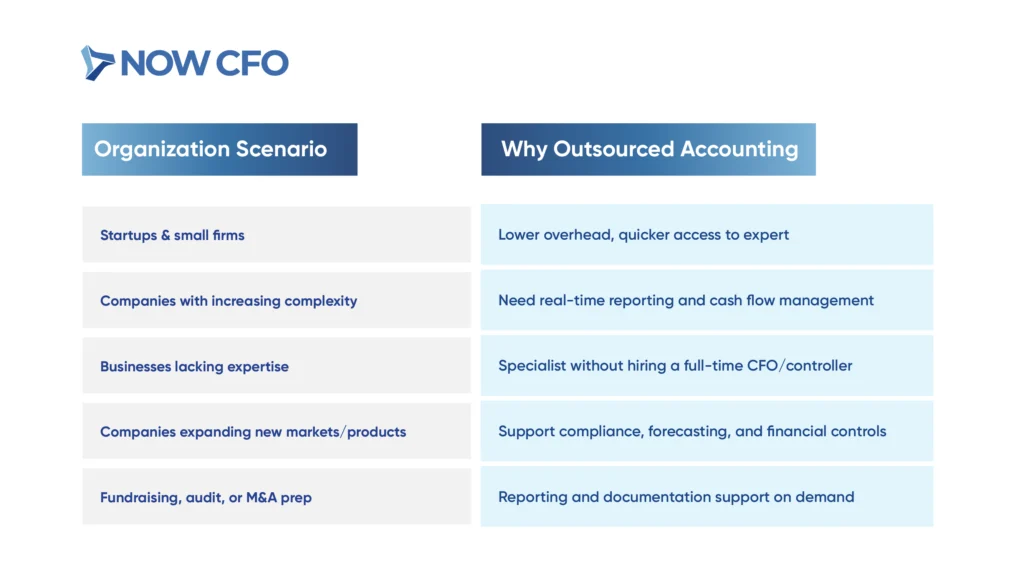 NOW CFO

| Organization Scenario | Why Outsourced Accounting |
|---|---|
| Startups & small firms | Lower overhead, quicker access to expert |
| Companies with increasing complexity | Need real-time reporting and cash flow management |
| Businesses lacking expertise | Specialist without hiring a full-time CFO/controller |
| Companies expanding new markets/products | Support compliance, forecasting, and financial controls |
| Fundraising, audit, or M&A prep | Reporting and documentation support on demand |